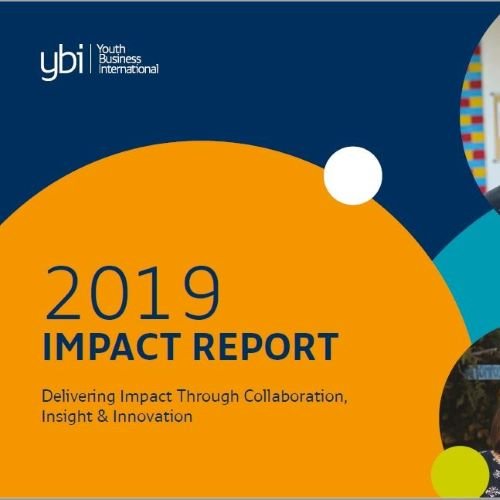 ybi Youth Business International

2019
IMPACT REPORT

Delivering Impact Through Collaboration, Insight & Innovation